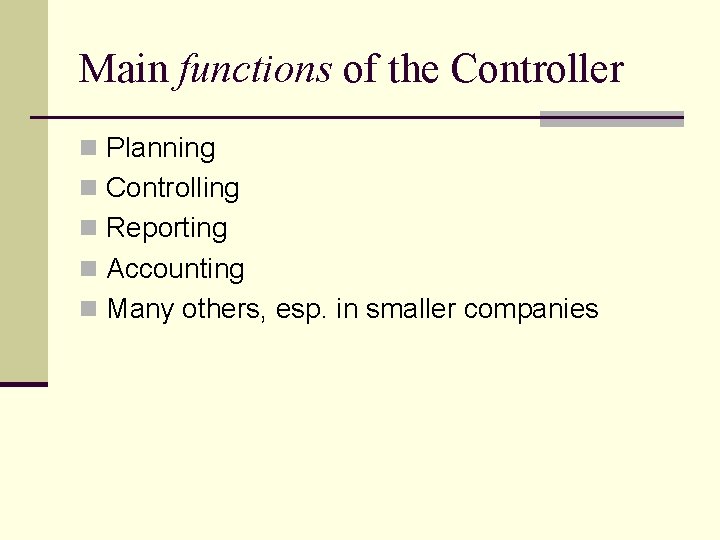 Main functions of the Controller

- Planning
- Controlling
- Reporting
- Accounting
- Many others, esp. in smaller companies